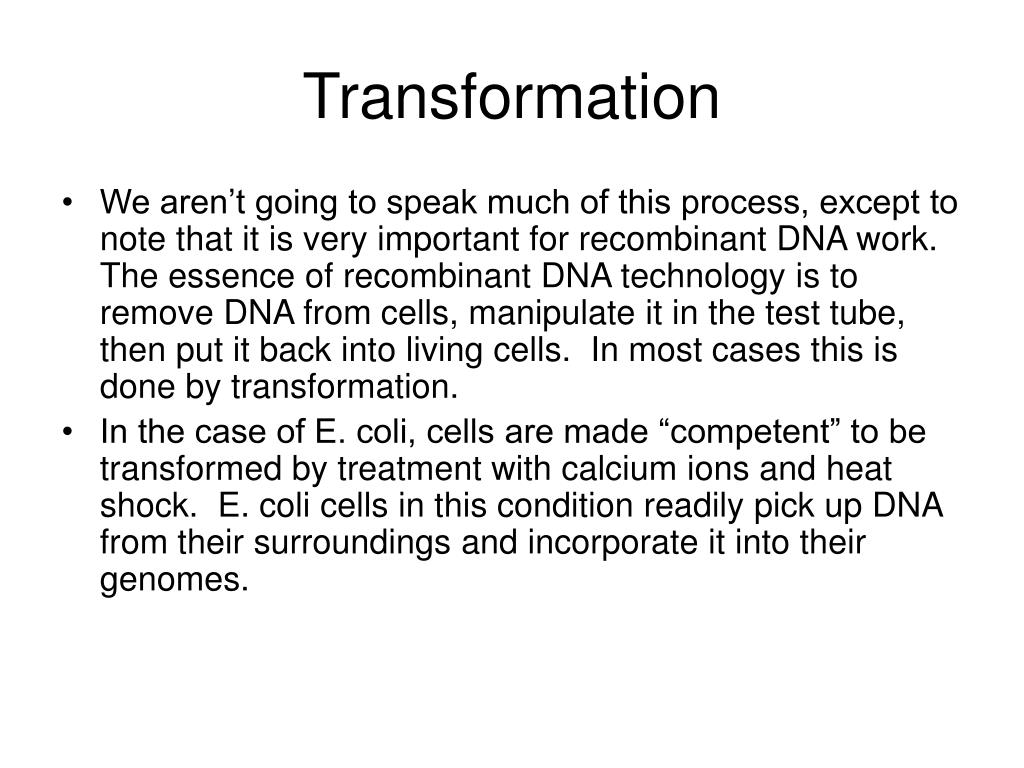 Transformation

• We aren’t going to speak much of this process, except to note that it is very important for recombinant DNA work. The essence of recombinant DNA technology is to remove DNA from cells, manipulate it in the test tube, then put it back into living cells. In most cases this is done by transformation.
• In the case of E. coli, cells are made “competent” to be transformed by treatment with calcium ions and heat shock. E. coli cells in this condition readily pick up DNA from their surroundings and incorporate it into their genomes.